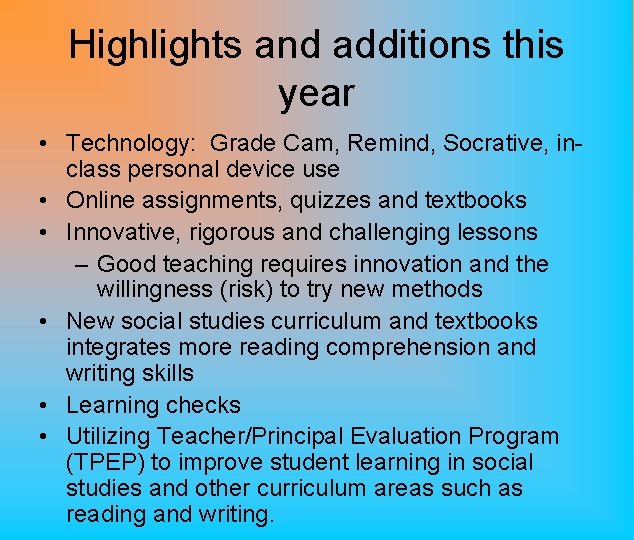 Highlights and additions this year

• Technology: Grade Cam, Remind, Socrative, in-class personal device use
• Online assignments, quizzes and textbooks
• Innovative, rigorous and challenging lessons
  – Good teaching requires innovation and the willingness (risk) to try new methods
• New social studies curriculum and textbooks integrates more reading comprehension and writing skills
• Learning checks
• Utilizing Teacher/Principal Evaluation Program (TPEP) to improve student learning in social studies and other curriculum areas such as reading and writing.